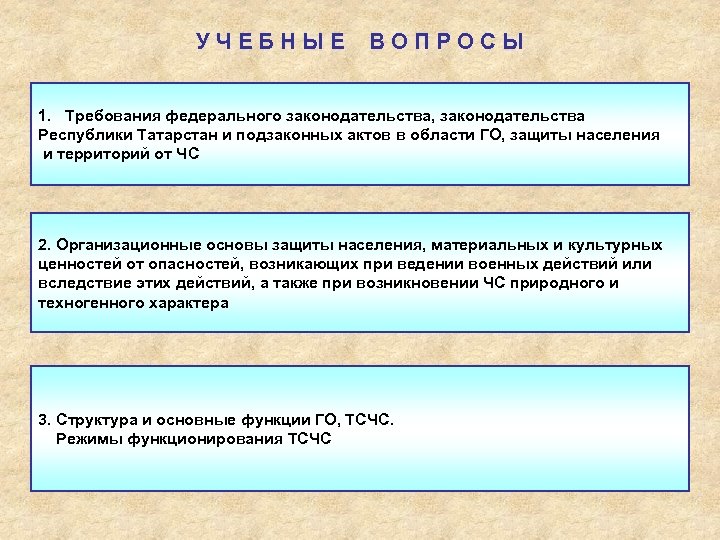 УЧЕБНЫЕ ВОПРОСЫ

1. Требования федерального законодательства, законодательства Республики Татарстан и подзаконных актов в области ГО, защиты населения и территорий от ЧС

2. Организационные основы защиты населения, материальных и культурных ценностей от опасностей, возникающих при ведении военных действий или вследствие этих действий, а также при возникновении ЧС природного и техногенного характера

3. Структура и основные функции ГО, ТСЧС.
Режимы функционирования ТСЧС